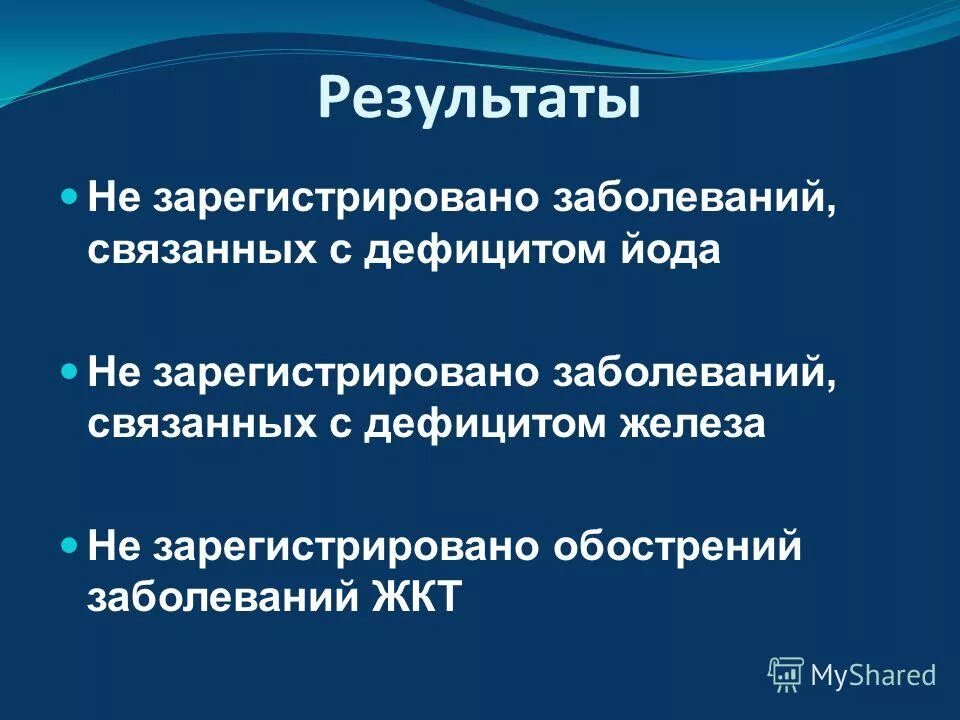 Результаты

Не зарегистрировано заболеваний, связанных с дефицитом йода

Не зарегистрировано заболеваний, связанных с дефицитом железа

Не зарегистрировано обострений заболеваний ЖКТ

MyShared